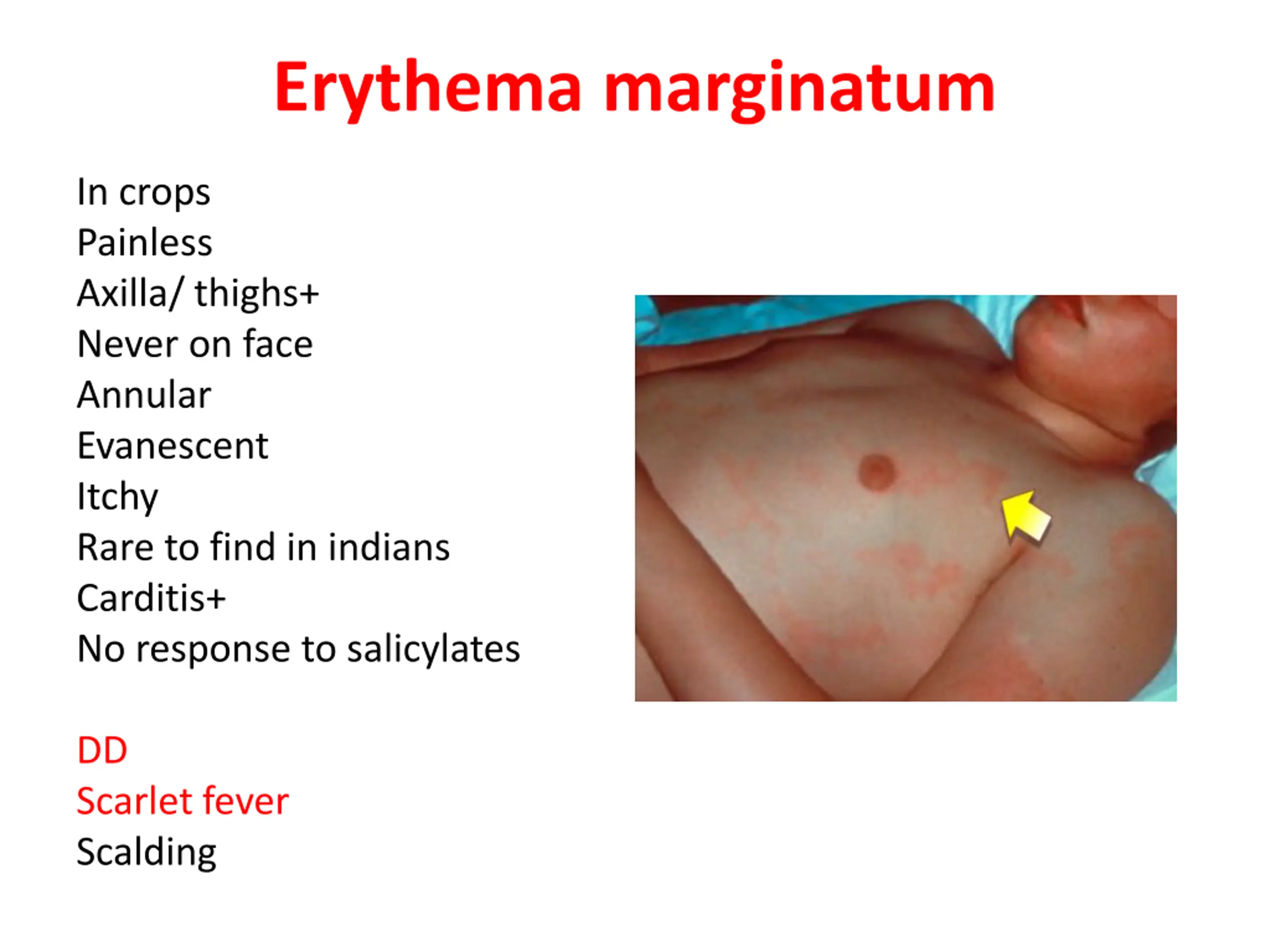 Erythema marginatum

In crops
Painless
Axilla/ thighs+
Never on face
Annular
Evanescent
Itchy
Rare to find in indians
Carditis+
No response to salicylates

DD
Scarlet fever
Scalding